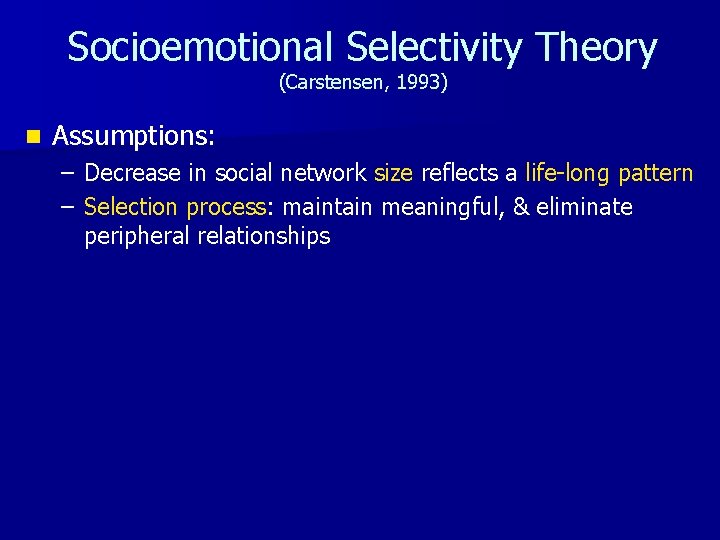 Socioemotional Selectivity Theory
(Carstensen, 1993)

Assumptions:
– Decrease in social network size reflects a life-long pattern
– Selection process: maintain meaningful, & eliminate peripheral relationships